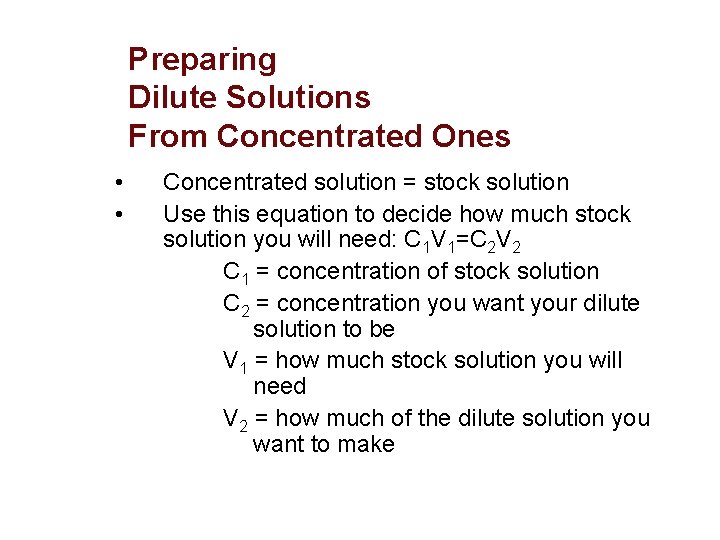 Preparing
Dilute Solutions
From Concentrated Ones

• Concentrated solution = stock solution
• Use this equation to decide how much stock solution you will need: $C_1V_1=C_2V_2$
$C_1$ = concentration of stock solution
$C_2$ = concentration you want your dilute solution to be
$V_1$ = how much stock solution you will need
$V_2$ = how much of the dilute solution you want to make